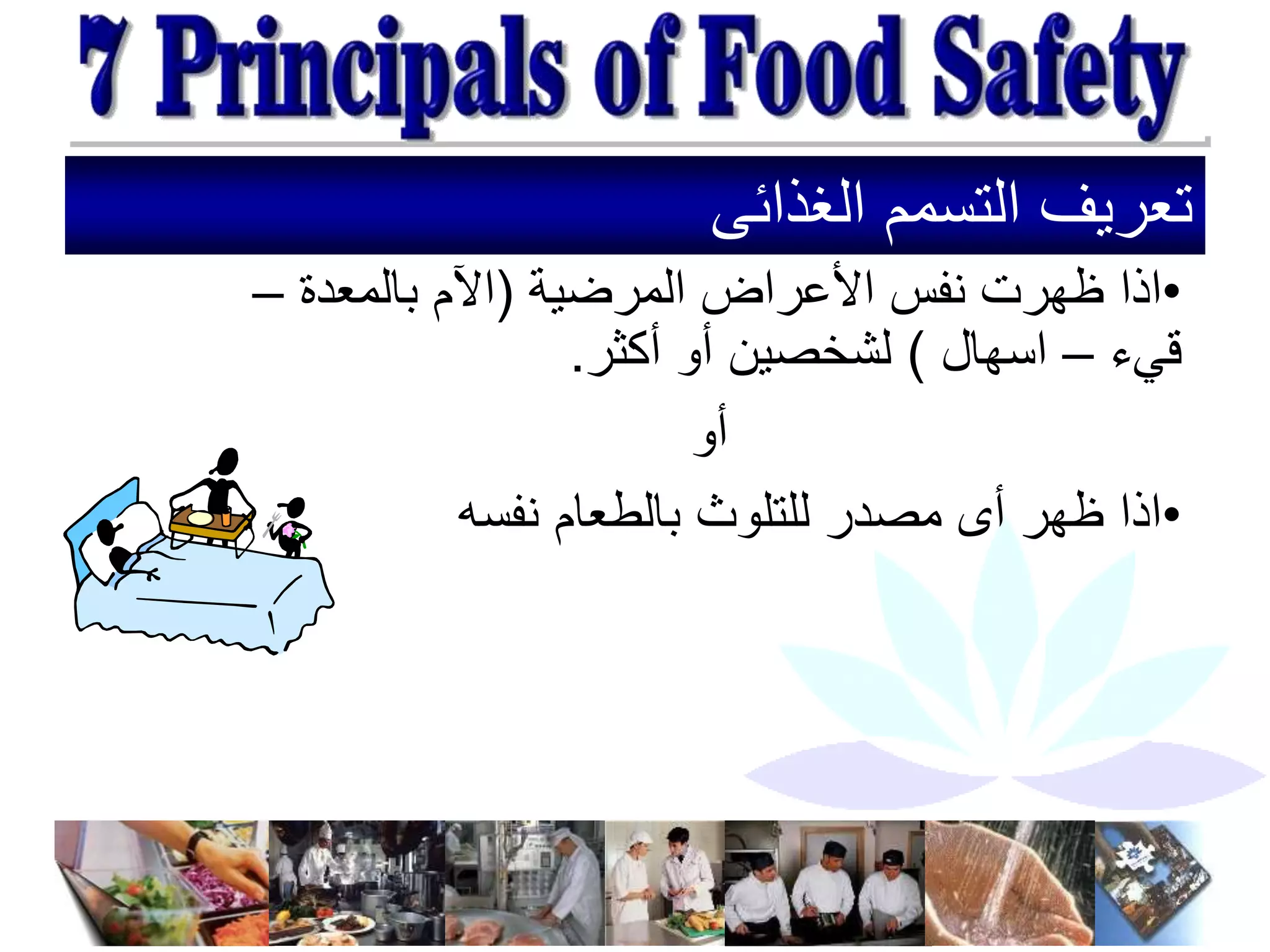 7 Principals of Food Safety

تعريف التسمم الغذائى

•اذا ظهرت نفس الأعراض المرضية (الآم بالمعدة – قيء – اسهال ) لشخصين أو أكثر.

أو

•اذا ظهر أى مصدر للتلوث بالطعام نفسه